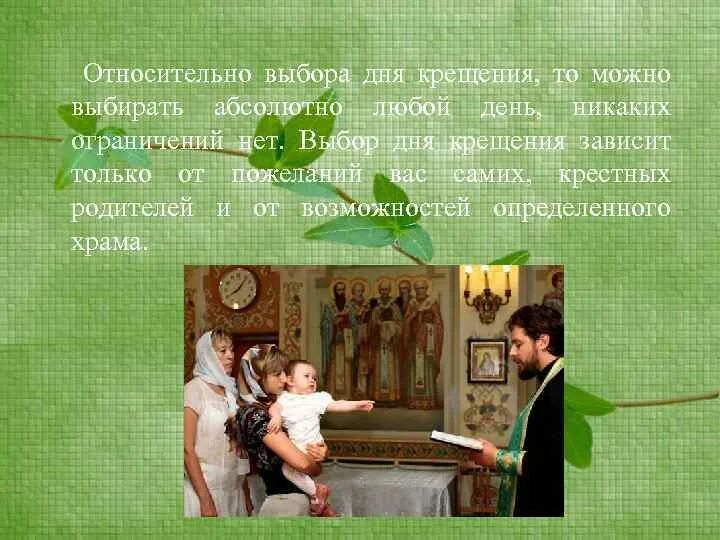 Относительно выбора дня крещения, то можно выбирать абсолютно любой день, никаких ограничений нет. Выбор дня крещения зависит только от пожеланий вас самих, крестных родителей и от возможностей определенного храма.